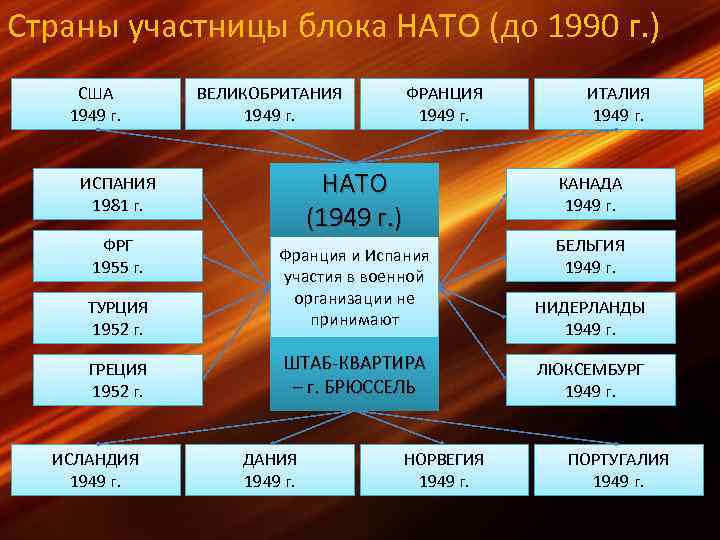 Страны участницы блока НАТО (до 1990 г.)

США
1949 г.

ВЕЛИКОБРИТАНИЯ
1949 г.

ФРАНЦИЯ
1949 г.

ИТАЛИЯ
1949 г.

ИСПАНИЯ
1981 г.

ФРГ
1955 г.

ТУРЦИЯ
1952 г.

ГРЕЦИЯ
1952 г.

НАТО
(1949 г.)

Франция и Испания участия в военной организации не принимают

ШТАБ-КВАРТИРА – г. БРЮССЕЛЬ

КАНАДА
1949 г.

БЕЛЬГИЯ
1949 г.

НИДЕРЛАНДЫ
1949 г.

ЛЮКСЕМБУРГ
1949 г.

ИСЛАНДИЯ
1949 г.

ДАНИЯ
1949 г.

НОРВЕГИЯ
1949 г.

ПОРТУГАЛИЯ
1949 г.